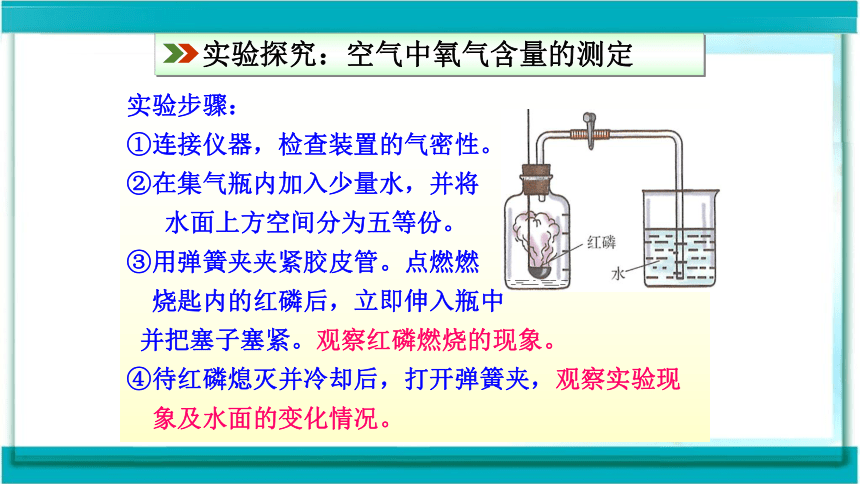 实验探究：空气中氧气含量的测定

实验步骤：
①连接仪器，检查装置的气密性。
②在集气瓶内加入少量水，并将水面上方空间分为五等份。
③用弹簧夹夹紧胶皮管。点燃燃烧匙内的红磷后，立即伸入瓶中并把塞子塞紧。观察红磷燃烧的现象。
④待红磷熄灭并冷却后，打开弹簧夹，观察实验现象及水面的变化情况。

红磷
水